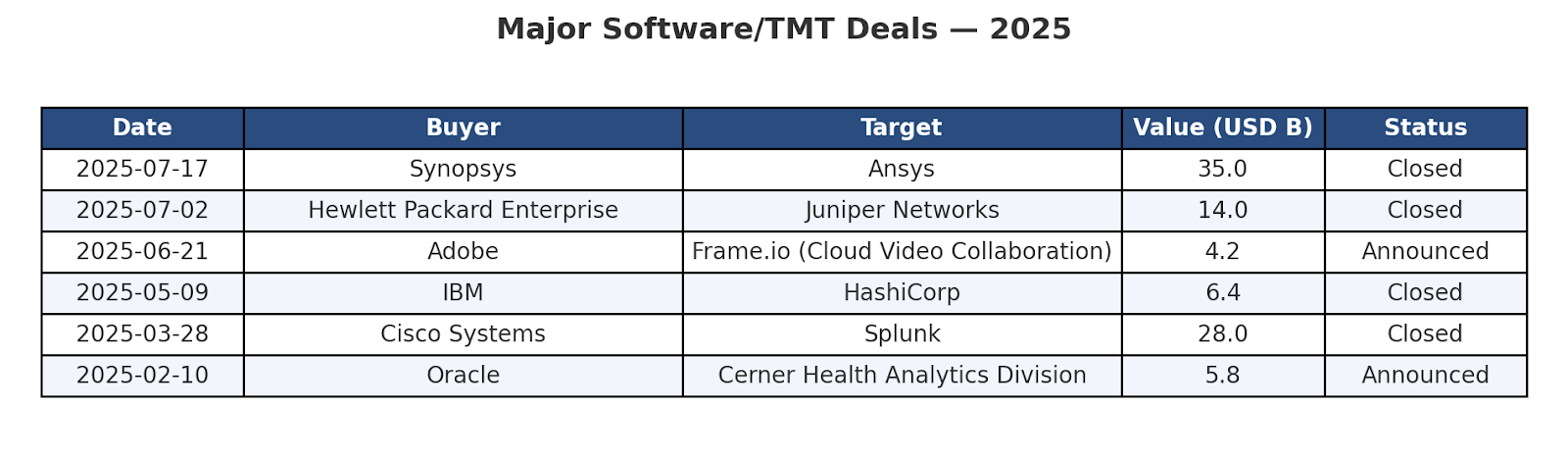 Major Software/TMT Deals — 2025

| Date | Buyer | Target | Value (USD B) | Status |
|---|---|---|---|---|
| 2025-07-17 | Synopsys | Ansys | 35.0 | Closed |
| 2025-07-02 | Hewlett Packard Enterprise | Juniper Networks | 14.0 | Closed |
| 2025-06-21 | Adobe | Frame.io (Cloud Video Collaboration) | 4.2 | Announced |
| 2025-05-09 | IBM | HashiCorp | 6.4 | Closed |
| 2025-03-28 | Cisco Systems | Splunk | 28.0 | Closed |
| 2025-02-10 | Oracle | Cerner Health Analytics Division | 5.8 | Announced |